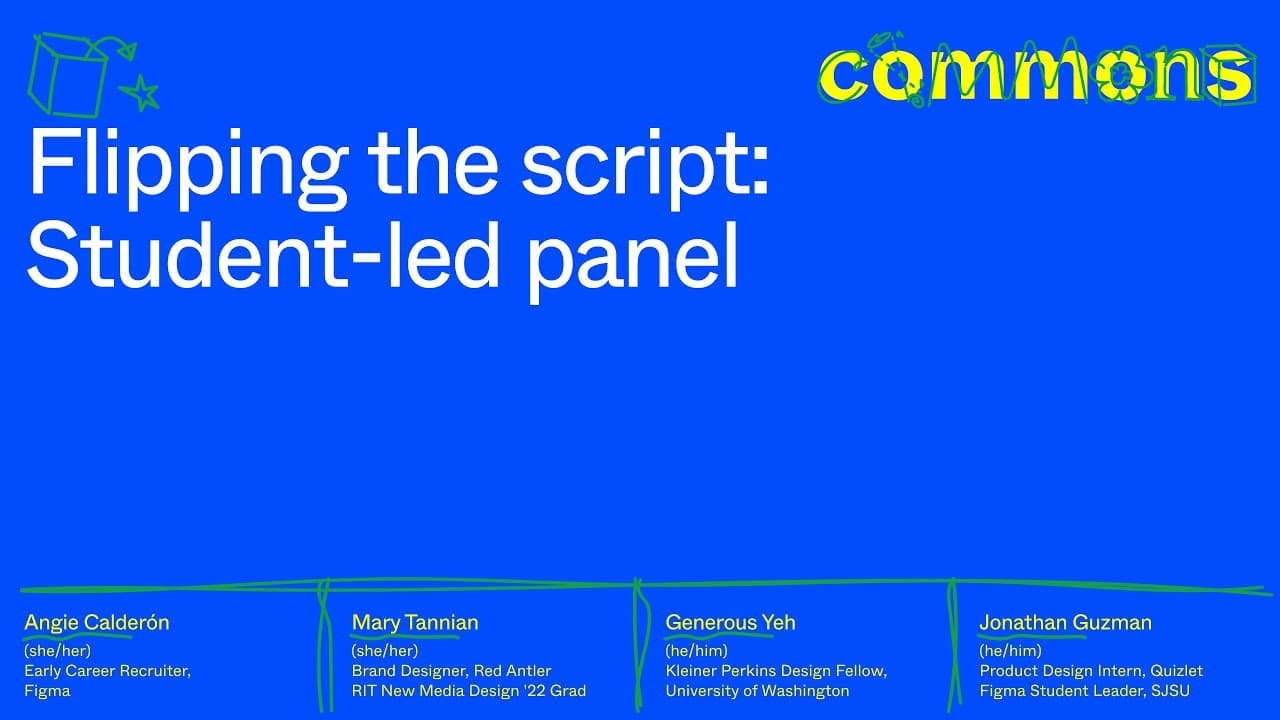 commons

Flipping the script: Student-led panel

Angie Calderón
(she/her)
Early Career Recruiter, Figma

Mary Tannian
(she/her)
Brand Designer, Red Antler
RIT New Media Design '22 Grad

Generous Yeh
(he/him)
Kleiner Perkins Design Fellow, University of Washington

Jonathan Guzman
(he/him)
Product Design Intern, Quizlet
Figma Student Leader, SJSU